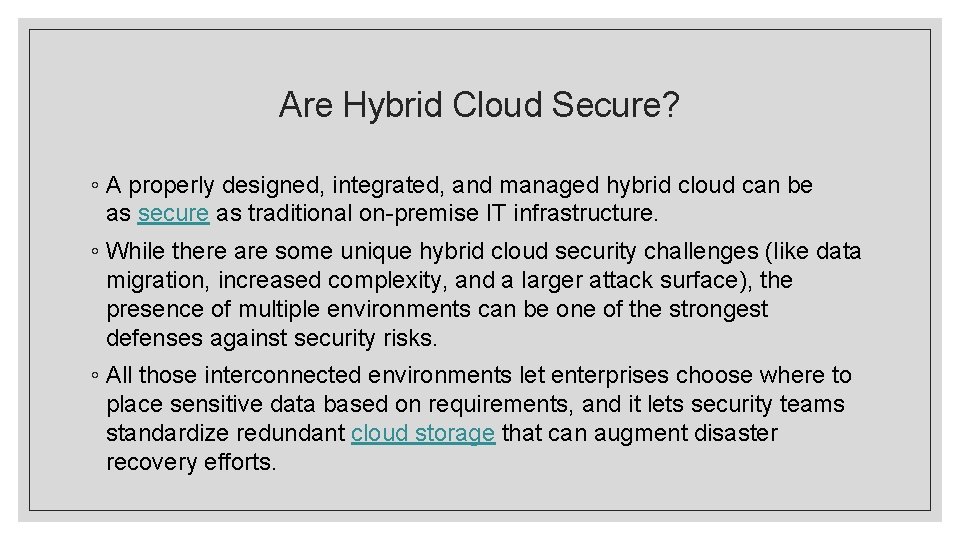 Are Hybrid Cloud Secure?

◦ A properly designed, integrated, and managed hybrid cloud can be as secure as traditional on-premise IT infrastructure.

◦ While there are some unique hybrid cloud security challenges (like data migration, increased complexity, and a larger attack surface), the presence of multiple environments can be one of the strongest defenses against security risks.

◦ All those interconnected environments let enterprises choose where to place sensitive data based on requirements, and it lets security teams standardize redundant cloud storage that can augment disaster recovery efforts.